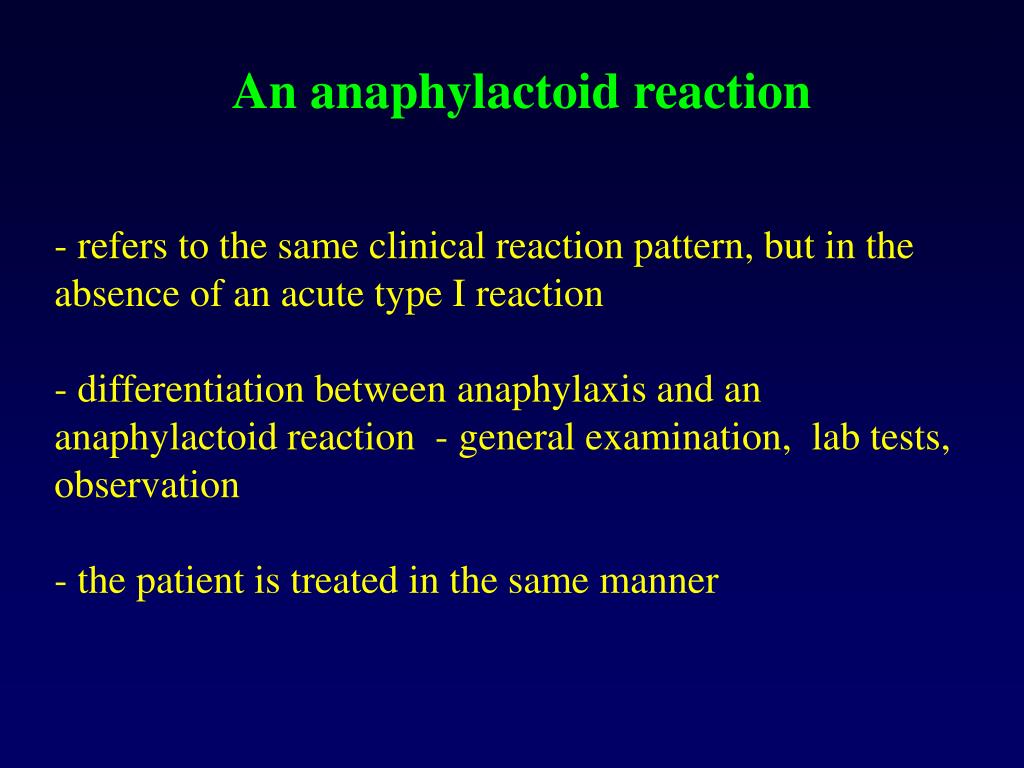 An anaphylactoid reaction

- refers to the same clinical reaction pattern, but in the absence of an acute type I reaction

- differentiation between anaphylaxis and an anaphylactoid reaction - general examination, lab tests, observation

- the patient is treated in the same manner